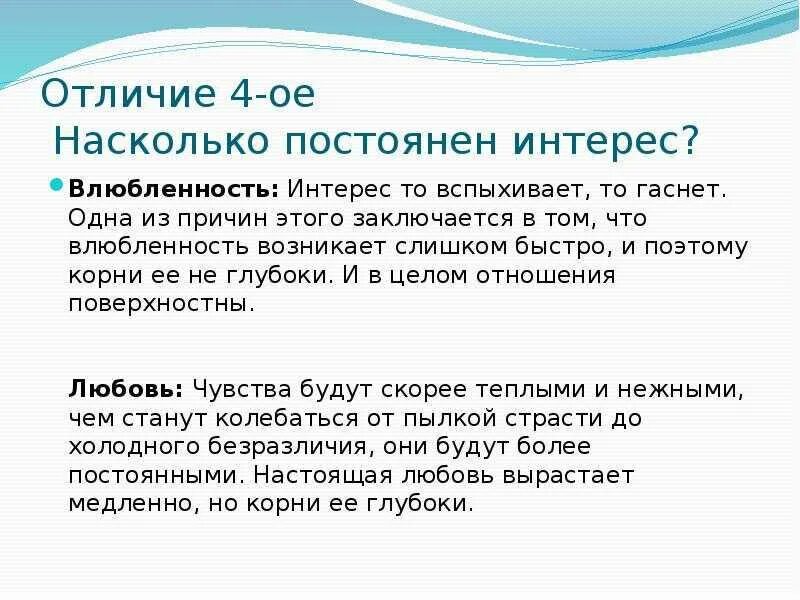 Отличие 4-ое
Насколько постоянен интерес?

Влюбленность: Интерес то вспыхивает, то гаснет. Одна из причин этого заключается в том, что влюбленность возникает слишком быстро, и поэтому корни ее не глубоки. И в целом отношения поверхностны.

Любовь: Чувства будут скорее теплыми и нежными, чем станут колебаться от пылкой страсти до холодного безразличия, они будут более постоянными. Настоящая любовь вырастает медленно, но корни ее глубоки.